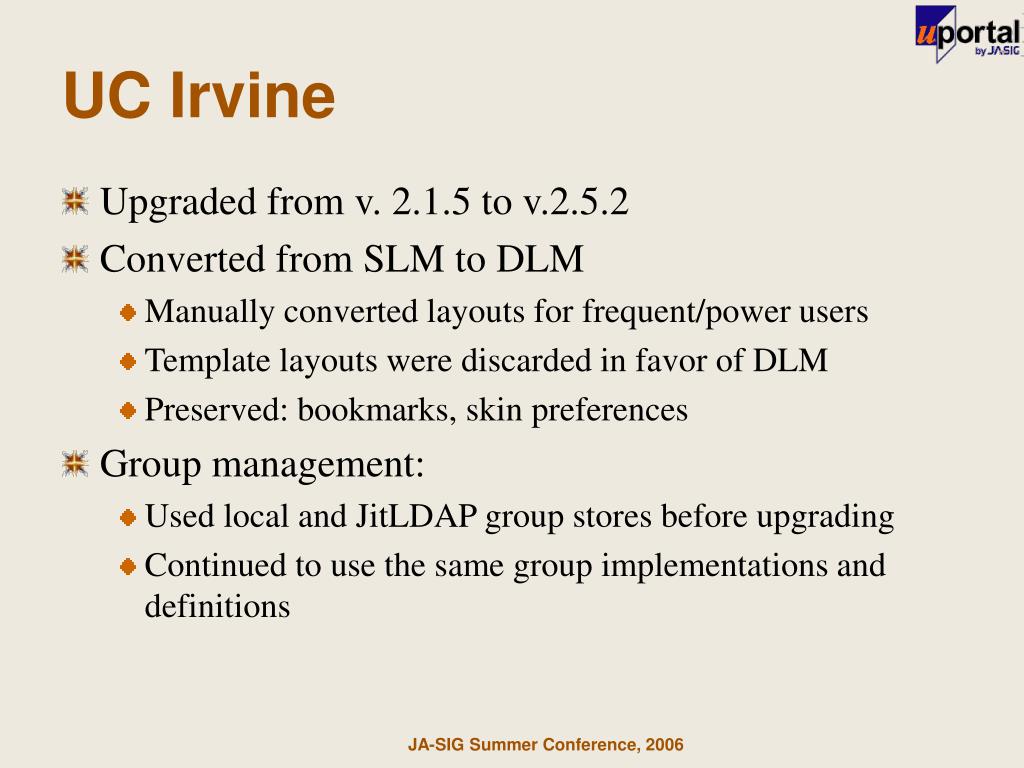 uportal by JA-SIG

UC Irvine

Upgraded from v. 2.1.5 to v.2.5.2

Converted from SLM to DLM

Manually converted layouts for frequent/power users

Template layouts were discarded in favor of DLM

Preserved: bookmarks, skin preferences

Group management:

Used local and JitLDAP group stores before upgrading

Continued to use the same group implementations and definitions

JA-SIG Summer Conference, 2006